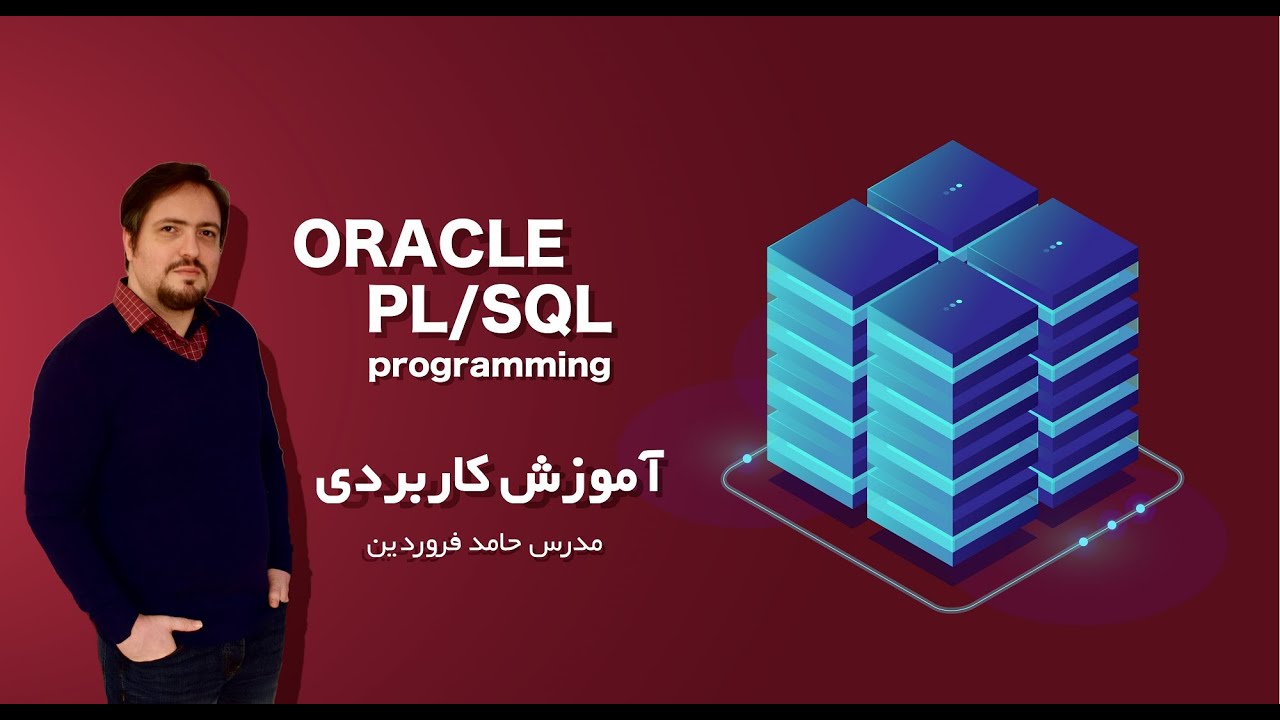 ORACLE
PL/SQL
programming

آموزش کاربردی

مدرس حامد فروردین